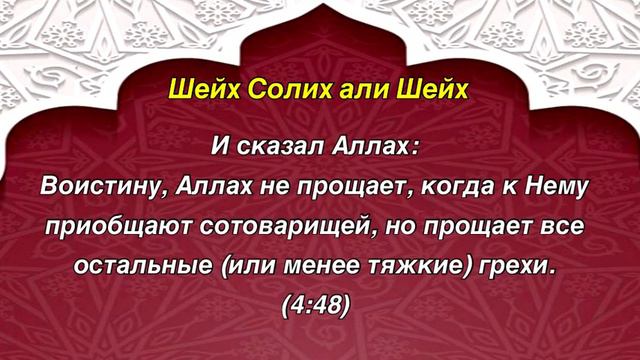 Шейх Солих али Шейх

И сказал Аллах:
Воистину, Аллах не прощает, когда к Нему приобщают сотоварищей, но прощает все остальные (или менее тяжкие) грехи.
(4:48)